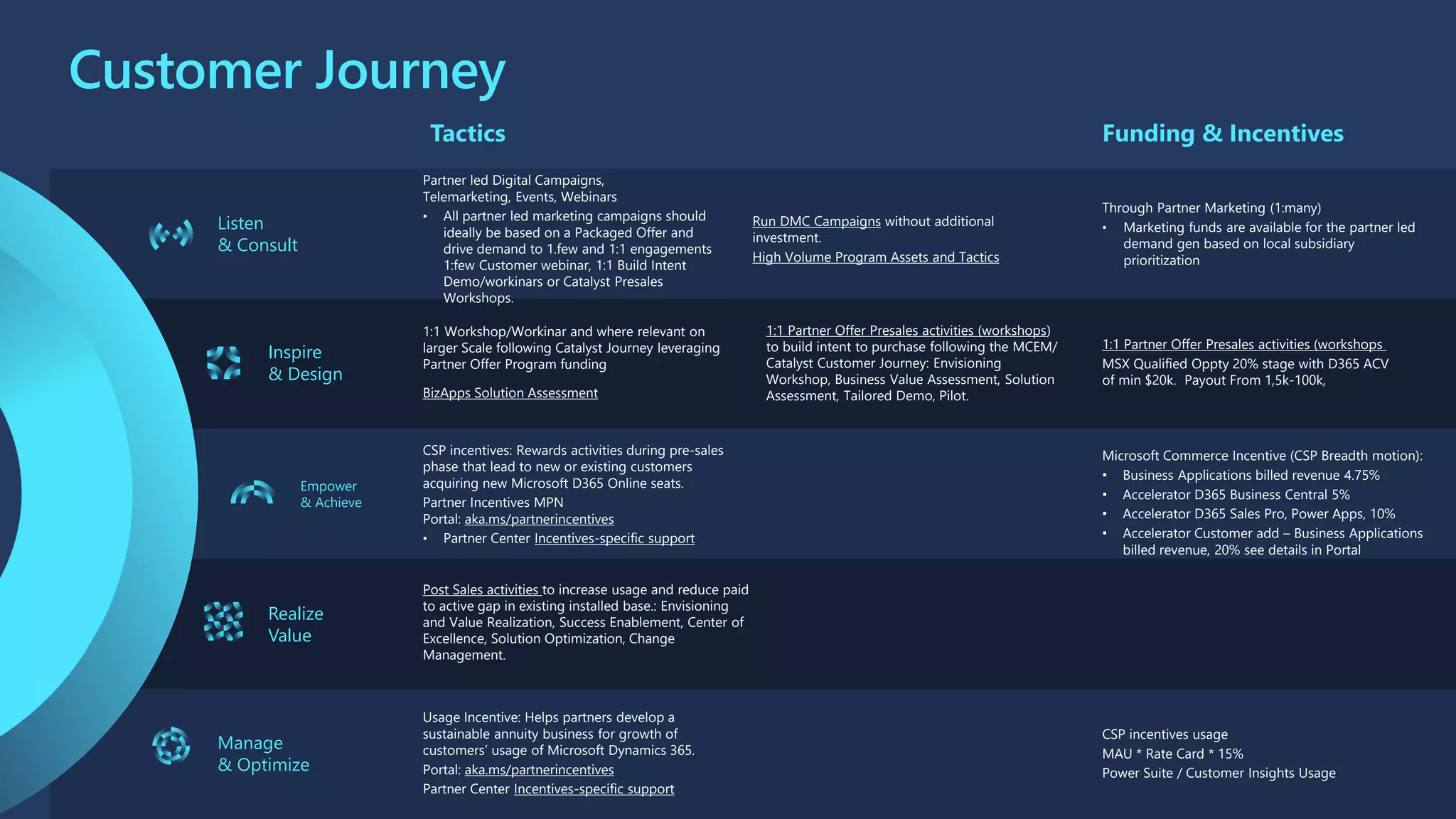 Customer Journey

Tactics

Funding & Incentives

Listen & Consult

Partner led Digital Campaigns, Telemarketing, Events, Webinars
• All partner led marketing campaigns should ideally be based on a Packaged Offer and drive demand to 1.few and 1:1 engagements 1:few Customer webinar, 1:1 Build Intent Demo/workinars or Catalyst Presales Workshops.

Run DMC Campaigns without additional investment.
High Volume Program Assets and Tactics

Through Partner Marketing (1:many)
• Marketing funds are available for the partner led demand gen based on local subsidiary prioritization

Inspire & Design

1:1 Workshop/Workinar and where relevant on larger Scale following Catalyst Journey leveraging Partner Offer Program funding

BizApps Solution Assessment

1:1 Partner Offer Presales activities (workshops) to build intent to purchase following the MCEM/ Catalyst Customer Journey: Envisioning Workshop, Business Value Assessment, Solution Assessment, Tailored Demo, Pilot.

1:1 Partner Offer Presales activities (workshops
MSX Qualified Oppty 20% stage with D365 ACV of min $20k. Payout From 1,5k-100k,

Empower & Achieve

CSP incentives: Rewards activities during pre-sales phase that lead to new or existing customers acquiring new Microsoft D365 Online seats.
Partner Incentives MPN
Portal: aka.ms/partnerincentives
• Partner Center Incentives-specific support

Microsoft Commerce Incentive (CSP Breadth motion):
• Business Applications billed revenue 4.75%
• Accelerator D365 Business Central 5%
• Accelerator D365 Sales Pro, Power Apps, 10%
• Accelerator Customer add – Business Applications billed revenue, 20% see details in Portal

Realize Value

Post Sales activities to increase usage and reduce paid to active gap in existing installed base.: Envisioning and Value Realization, Success Enablement, Center of Excellence, Solution Optimization, Change Management.

Manage & Optimize

Usage Incentive: Helps partners develop a sustainable annuity business for growth of customers' usage of Microsoft Dynamics 365.
Portal: aka.ms/partnerincentives
Partner Center Incentives-specific support

CSP incentives usage
MAU * Rate Card * 15%
Power Suite / Customer Insights Usage